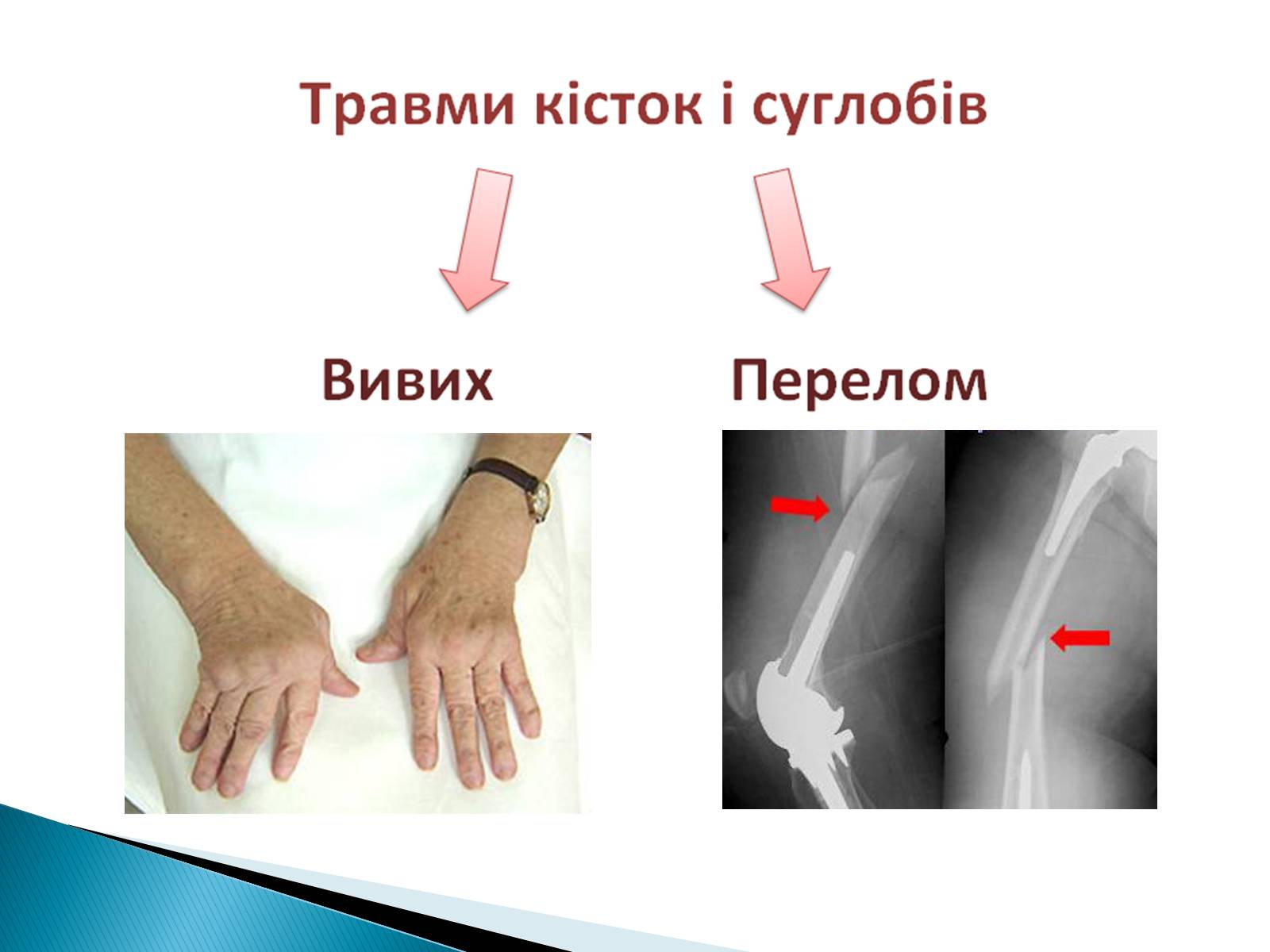 Травми кісток і суглобів

Вивих

Перелом